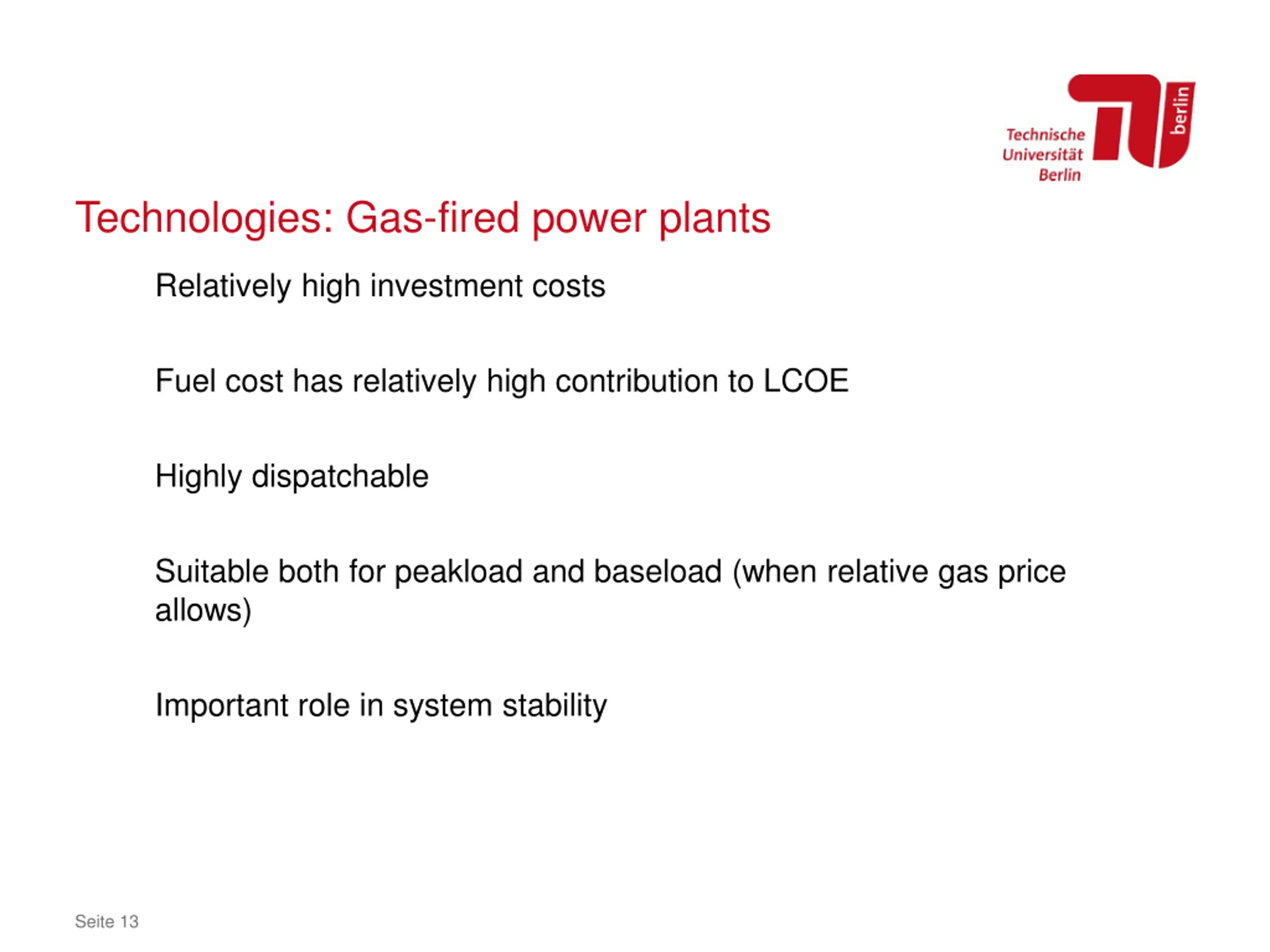 Technische Universität Berlin

berlin

Technologies: Gas-fired power plants

Relatively high investment costs

Fuel cost has relatively high contribution to LCOE

Highly dispatchable

Suitable both for peakload and baseload (when relative gas price allows)

Important role in system stability

Seite 13